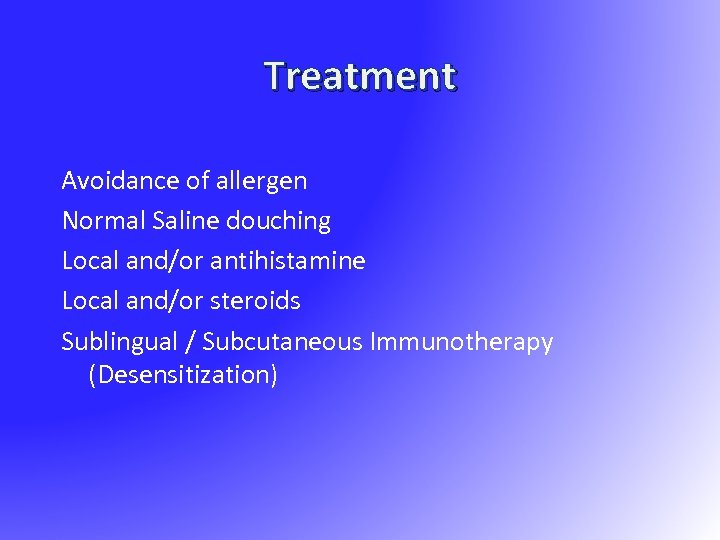 Treatment

Avoidance of allergen
Normal Saline douching
Local and/or antihistamine
Local and/or steroids
Sublingual / Subcutaneous Immunotherapy (Desensitization)